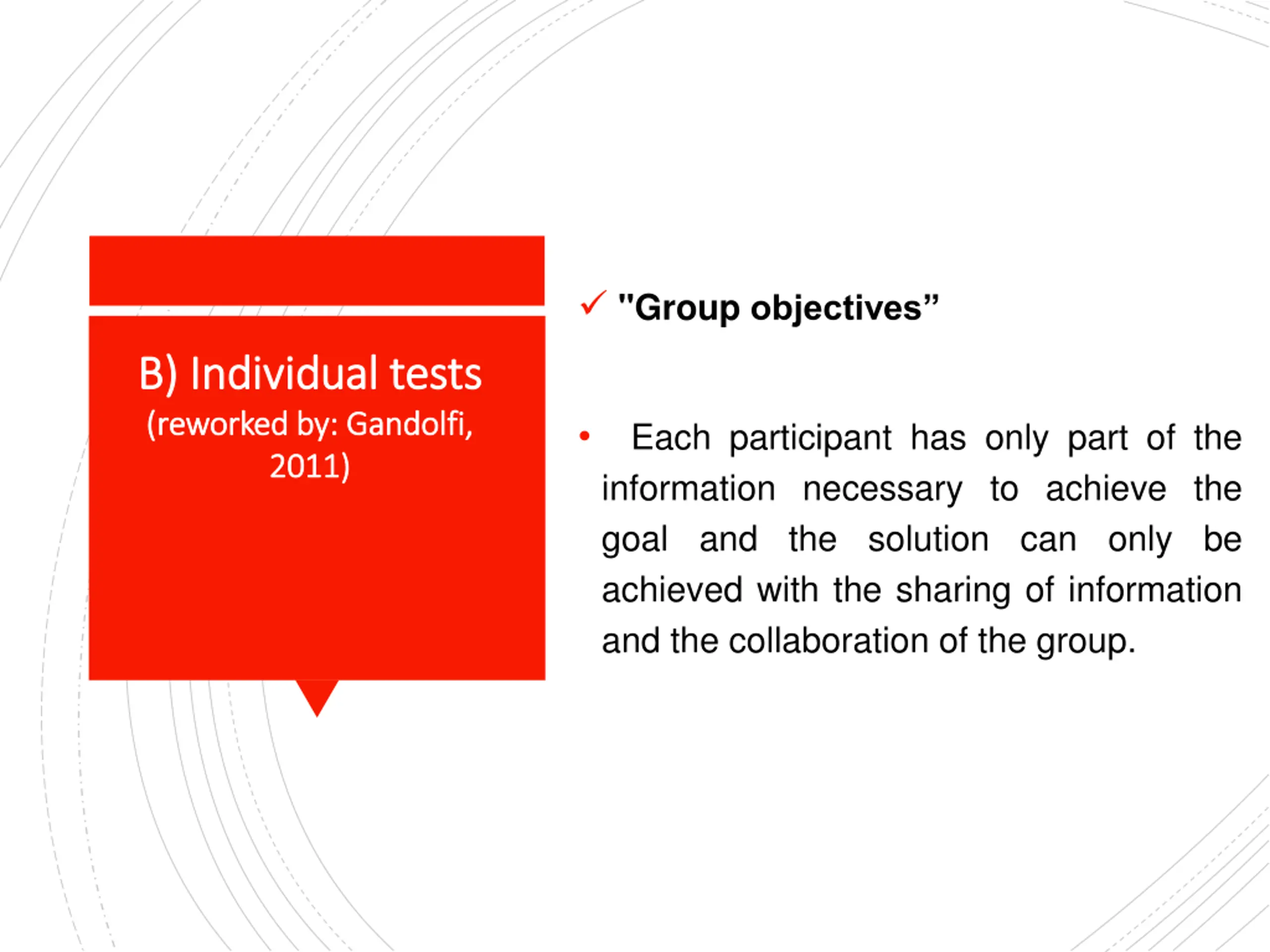 B) Individual tests
(reworked by: Gandolfi, 2011)

✓ "Group objectives”

• Each participant has only part of the information necessary to achieve the goal and the solution can only be achieved with the sharing of information and the collaboration of the group.